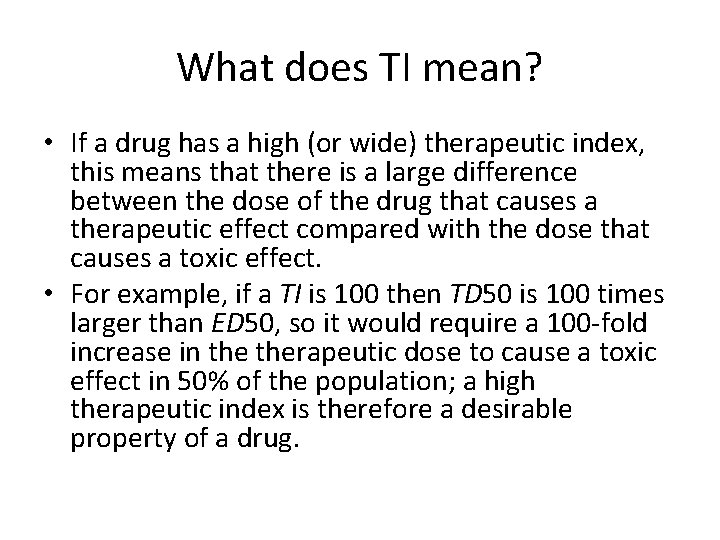 What does TI mean?

• If a drug has a high (or wide) therapeutic index, this means that there is a large difference between the dose of the drug that causes a therapeutic effect compared with the dose that causes a toxic effect.

• For example, if a TI is 100 then TD50 is 100 times larger than ED50, so it would require a 100-fold increase in the therapeutic dose to cause a toxic effect in 50% of the population; a high therapeutic index is therefore a desirable property of a drug.